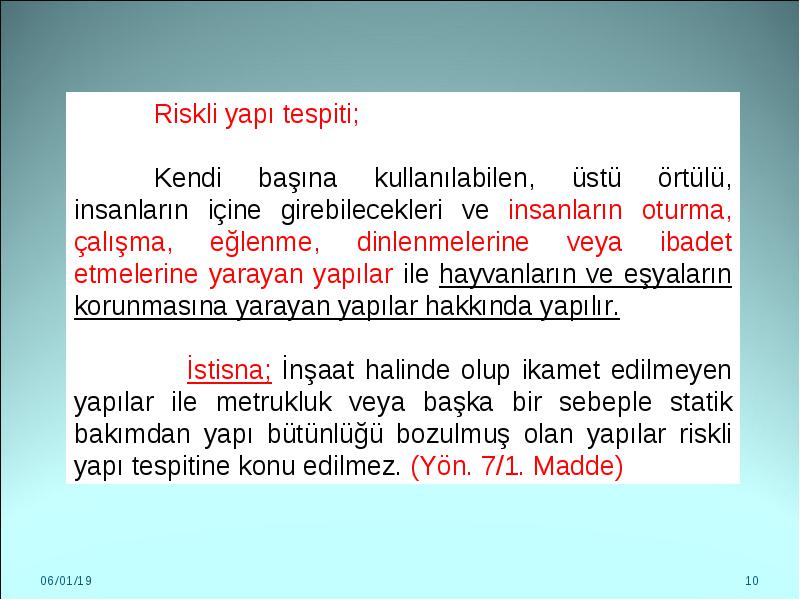 Riskli yapı tespiti;

Kendi başına kullanılabilen, üstü örtülü, insanların içine girebilecekleri ve insanların oturma, çalışma, eğlenme, dinlenmelerine veya ibadet etmelerine yarayan yapılar ile hayvanların ve eşyaların korunmasına yarayan yapılar hakkında yapılır.

İstisna; İnşaat halinde olup ikamet edilmeyen yapılar ile metrukluk veya başka bir sebeple statik bakımdan yapı bütünlüğü bozulmuş olan yapılar riskli yapı tespitine konu edilmez. (Yön. 7/1. Madde)

06/01/19

10